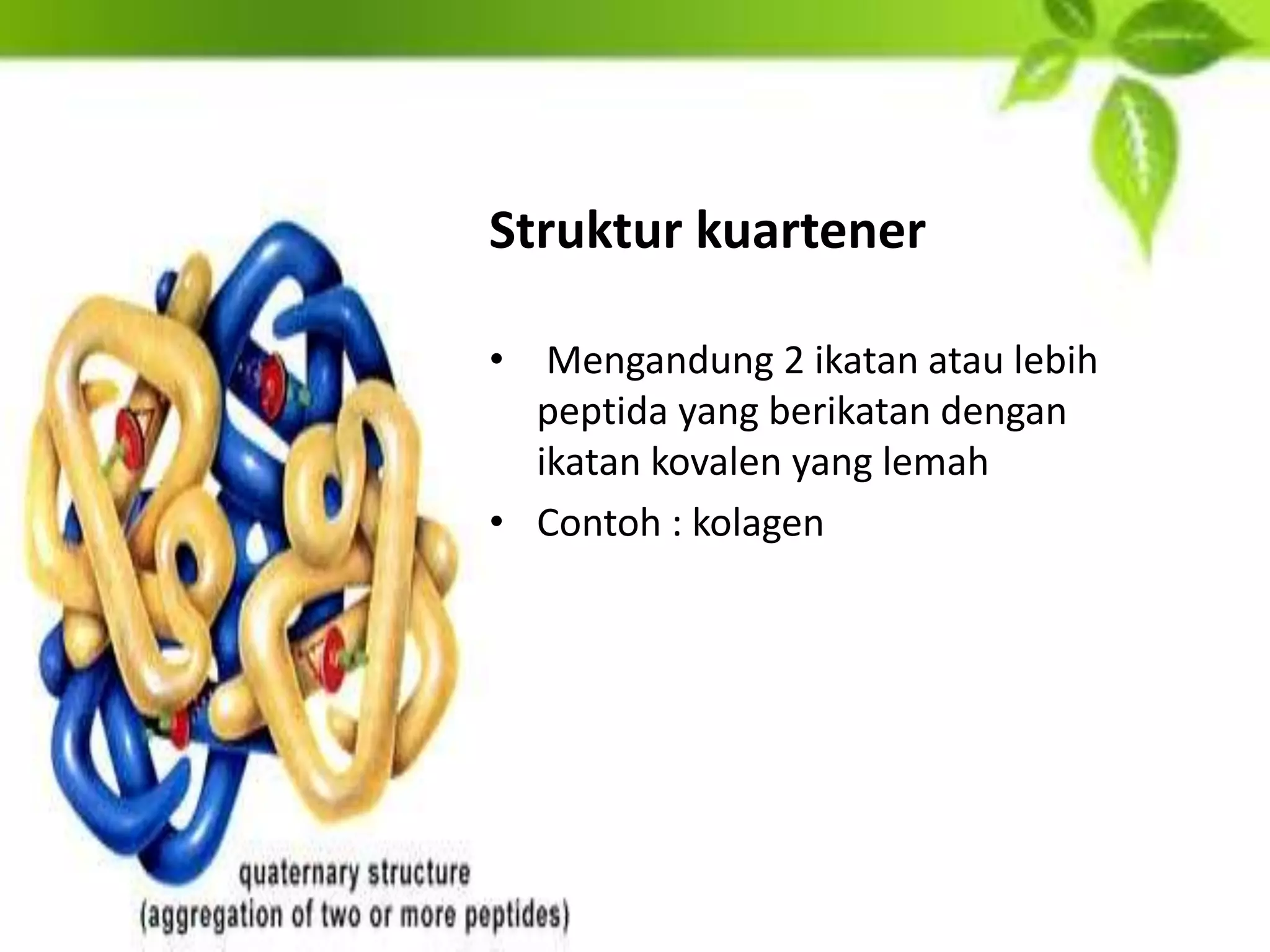 Struktur kuartener

• Mengandung 2 ikatan atau lebih peptida yang berikatan dengan ikatan kovalen yang lemah
• Contoh : kolagen

quaternary structure
(aggregation of two or more peptides)